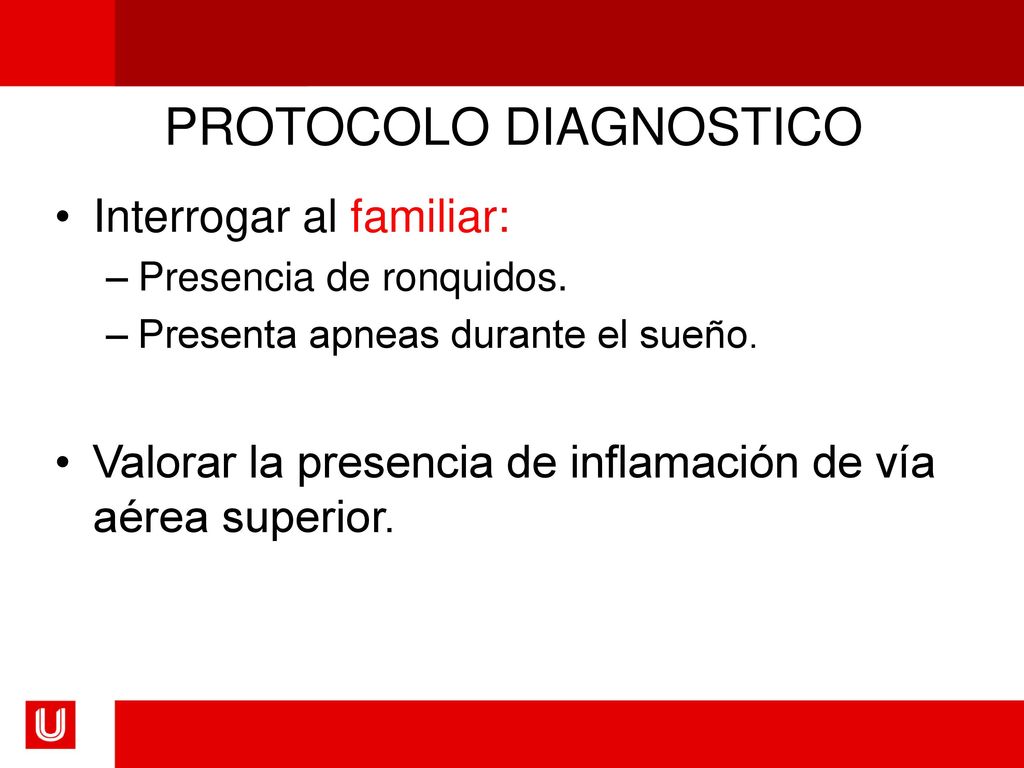 PROTOCOLO DIAGNOSTICO

• Interrogar al familiar:
– Presencia de ronquidos.
– Presenta apneas durante el sueño.

• Valorar la presencia de inflamación de vía aérea superior.